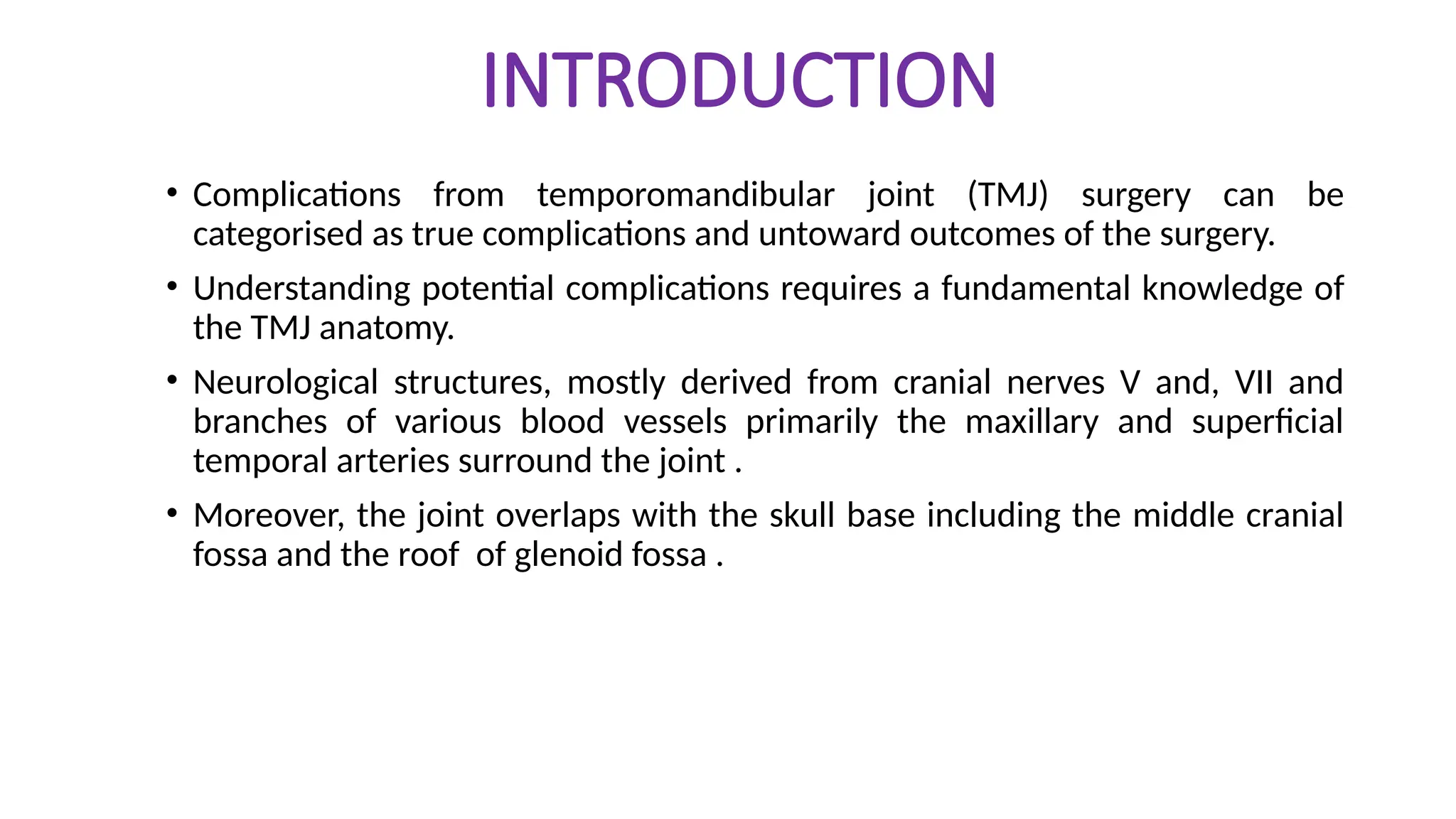 INTRODUCTION

• Complications from temporomandibular joint (TMJ) surgery can be categorised as true complications and untoward outcomes of the surgery.

• Understanding potential complications requires a fundamental knowledge of the TMJ anatomy.

• Neurological structures, mostly derived from cranial nerves V and, VII and branches of various blood vessels primarily the maxillary and superficial temporal arteries surround the joint .

• Moreover, the joint overlaps with the skull base including the middle cranial fossa and the roof of glenoid fossa .